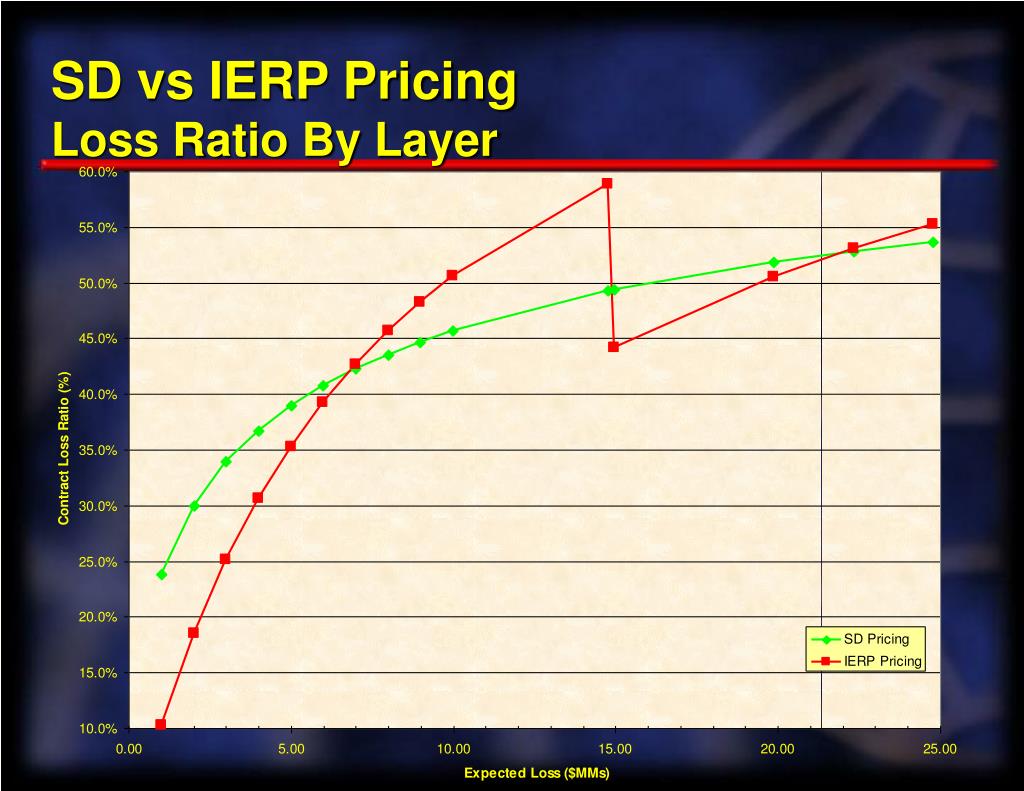 SD vs IERP Pricing
Loss Ratio By Layer

Contract Loss Ratio (%)

60.0%
55.0%
50.0%
45.0%
40.0%
35.0%
30.0%
25.0%
20.0%
15.0%
10.0%

0.00
5.00
10.00
15.00
20.00
25.00

Expected Loss ($MMs)

SD Pricing
IERP Pricing